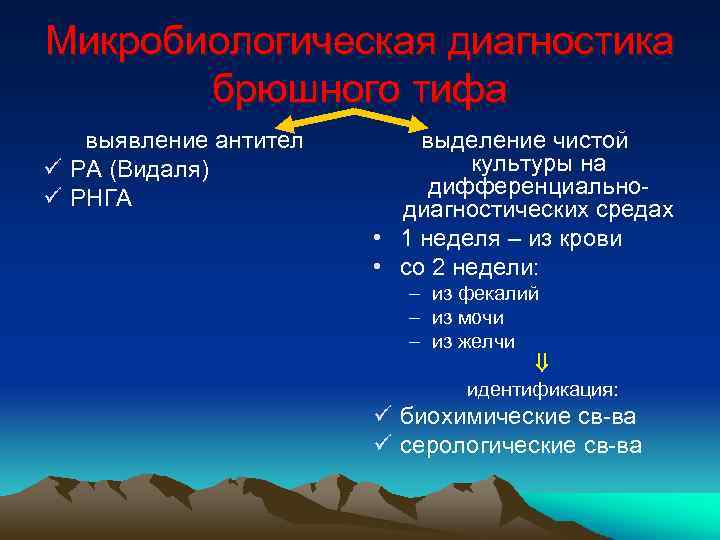 Микробиологическая диагностика брюшного тифа

выявление антител
✓ РА (Видаля)
✓ РНГА

выделение чистой культуры на дифференциально-диагностических средах
• 1 неделя – из крови
• со 2 недели:
– из фекалий
– из мочи
– из желчи
⇓
идентификация:
✓ биохимические св-ва
✓ серологические св-ва